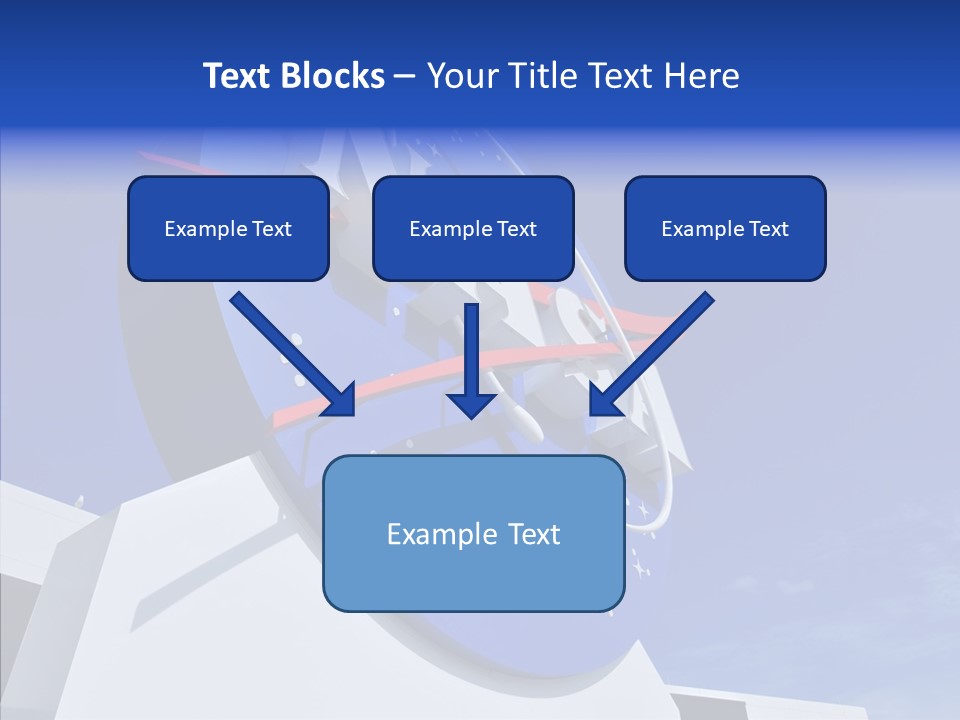 Text Blocks – Your Title Text Here

Example Text

Example Text

Example Text

Example Text